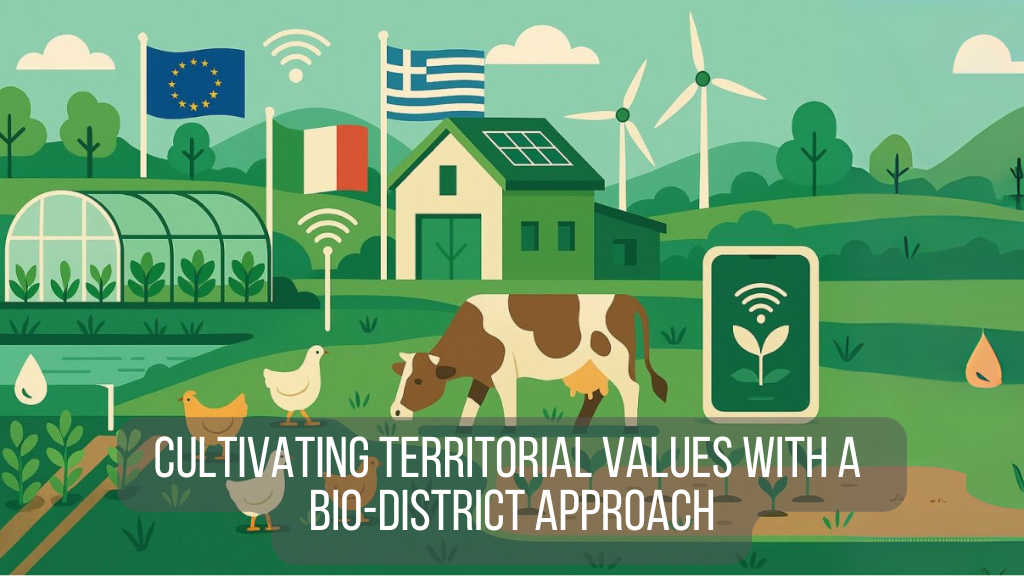 CULTIVATING TERRITORIAL VALUES WITH A BIO-DISTRICT APPROACH